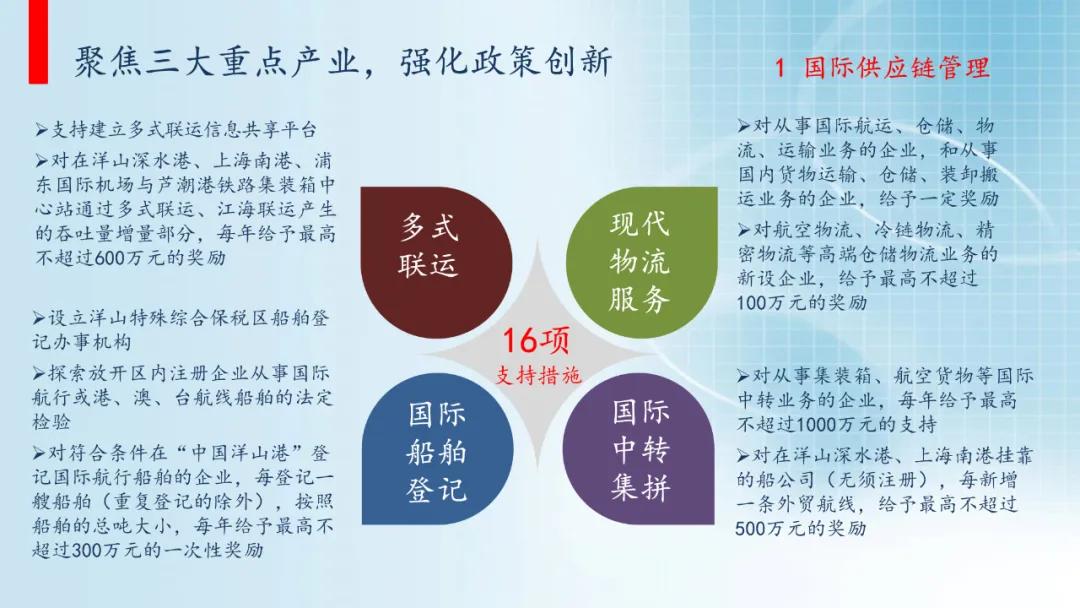 聚焦三大重点产业，强化政策创新

1 国际供应链管理

➢支持建立多式联运信息共享平台

➢对在洋山深水港、上海南港、浦东国际机场与芦潮港铁路集装箱中心站通过多式联运、江海联运产生的吞吐量增量部分，每年给予最高不超过600万元的奖励

➢设立洋山特殊综合保税区船舶登记办事机构

➢探索放开区内注册企业从事国际航行或港、澳、台航线船舶的法定检验

➢对符合条件在“中国洋山港”登记国际航行船舶的企业，每登记一艘船舶（重复登记的除外），按照船舶的总吨大小，每年给予最高不超过300万元的一次性奖励

多式联运

现代物流服务

16项
支持措施

国际船舶登记

国际中转集拼

➢对从事国际航运、仓储、物流、运输业务的企业，和从事国内货物运输、仓储、装卸搬运业务的企业，给予一定奖励

➢对航空物流、冷链物流、精密物流等高端仓储物流业务的新设企业，给予最高不超过100万元的奖励

➢对从事集装箱、航空货物等国际中转业务的企业，每年给予最高不超过1000万元的支持

➢对在洋山深水港、上海南港挂靠的船公司（无须注册），每新增一条外贸航线，给予最高不超过500万元的奖励